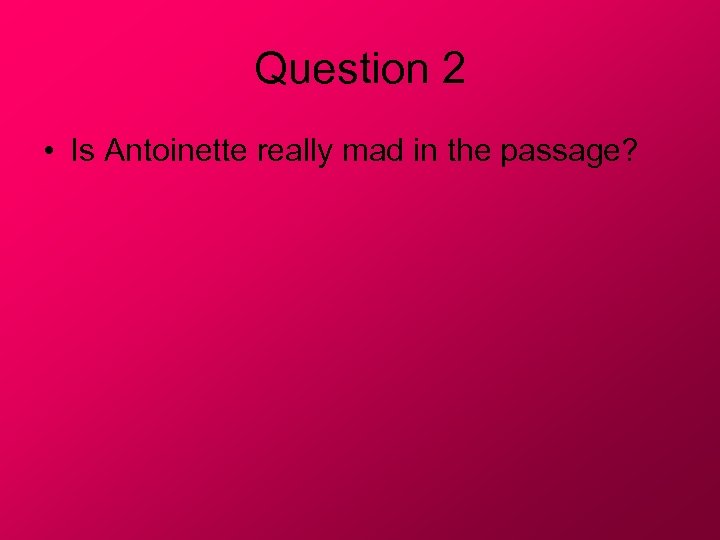 Question 2

• Is Antoinette really mad in the passage?